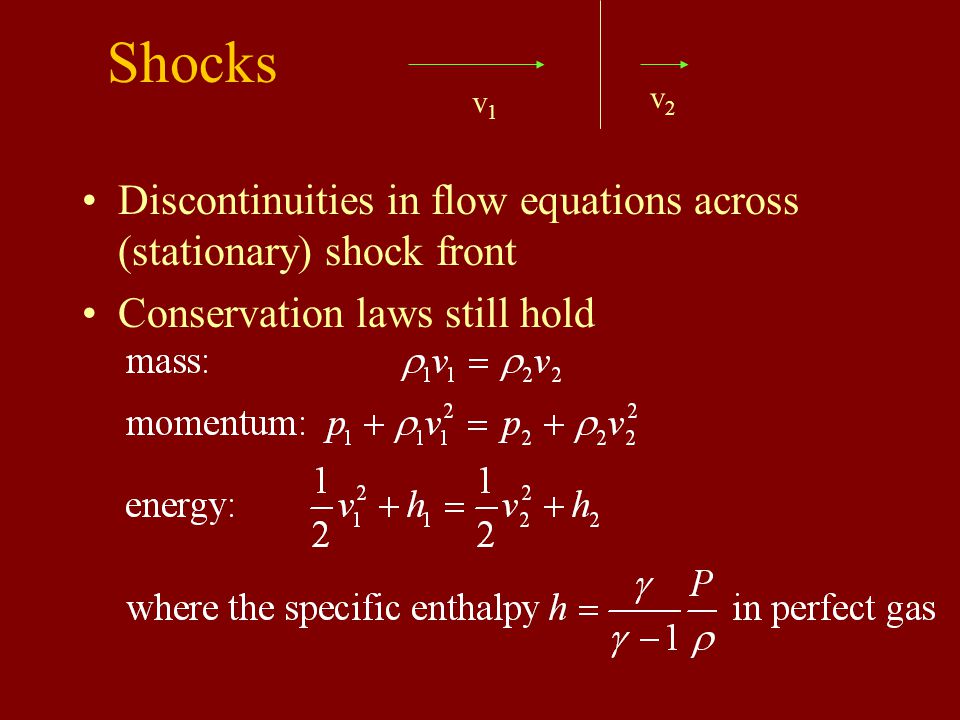 Shocks

$v_1$ $v_2$

• Discontinuities in flow equations across (stationary) shock front

• Conservation laws still hold

mass: $\rho_1 v_1 = \rho_2 v_2$

momentum: $p_1 + \rho_1 v_1^2 = p_2 + \rho_2 v_2^2$

energy: $\frac{1}{2}v_1^2 + h_1 = \frac{1}{2}v_2^2 + h_2$

where the specific enthalpy $h = \frac{\gamma}{\gamma - 1}\frac{P}{\rho}$ in perfect gas